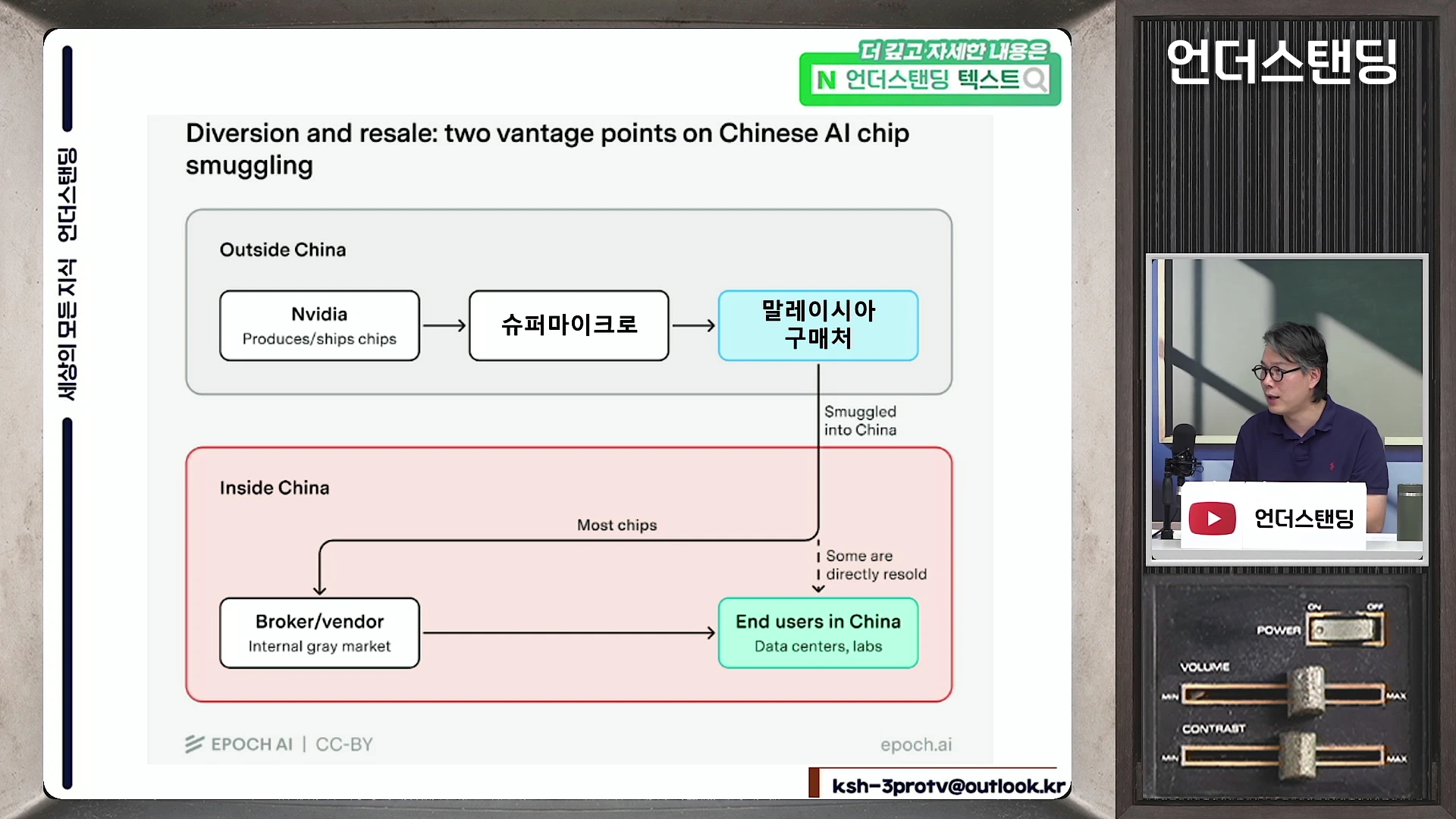 세상의 모든 지식 언더스탠딩

더 깊고 자세한 내용은
N 언더스탠딩 텍스트

Diversion and resale: two vantage points on Chinese AI chip smuggling

Outside China

Nvidia
Produces/ships chips

슈퍼마이크로

말레이시아
구매처

Smuggled into China

Inside China

Most chips

Some are directly resold

Broker/vendor
Internal gray market

End users in China
Data centers, labs

EPOCH AI | CC-BY

epoch.ai

ksh-3protv@outlook.kr

언더스탠딩

언더스탠딩

ON OFF
POWER
VOLUME
MIN MAX
CONTRAST
MIN MAX